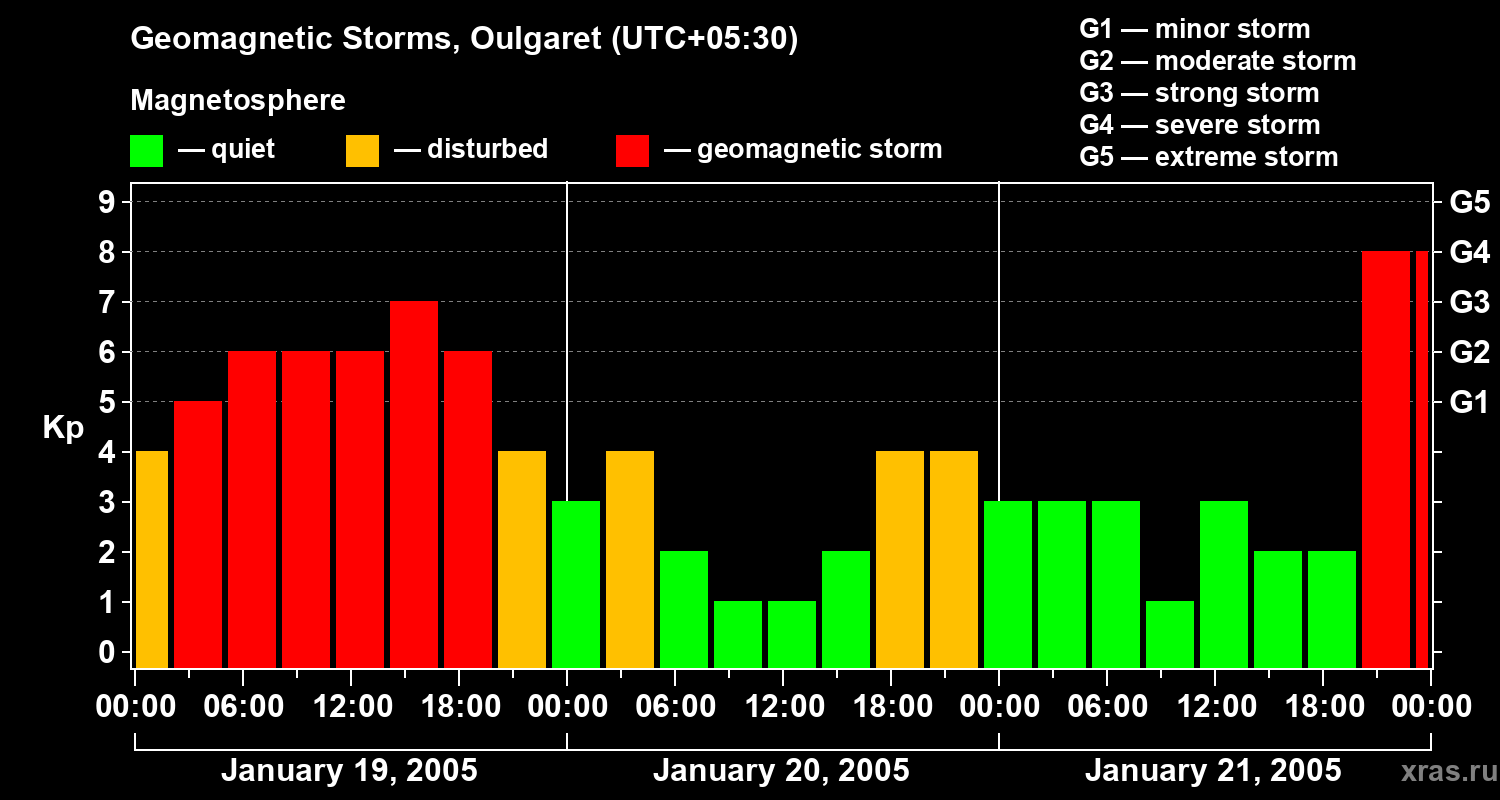 Geomagnetic Storms, Oulgaret (UTC+05:30)

Magnetosphere

— quiet — disturbed — geomagnetic storm

G1 — minor storm
G2 — moderate storm
G3 — strong storm
G4 — severe storm
G5 — extreme storm

Kp

9
8
7
6
5
4
3
2
1
0

G5
G4
G3
G2
G1

00:00 06:00 12:00 18:00 00:00 06:00 12:00 18:00 00:00 06:00 12:00 18:00 00:00

January 19, 2005
January 20, 2005
January 21, 2005

xras.ru